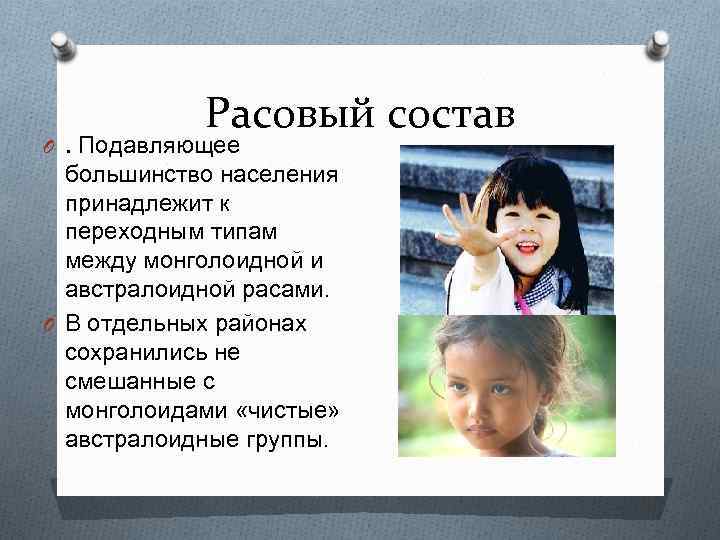 Расовый состав

. Подавляющее большинство населения принадлежит к переходным типам между монголоидной и австралоидной расами.

В отдельных районах сохранились не смешанные с монголоидами «чистые» австралоидные группы.